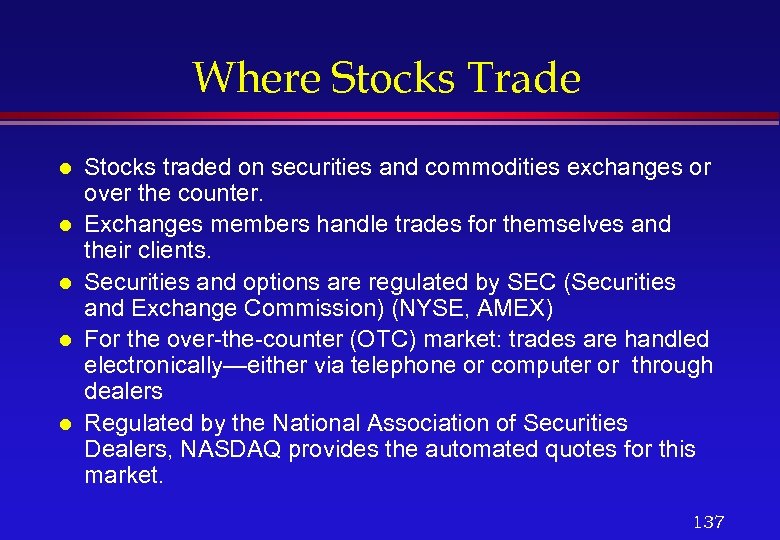 Where Stocks Trade

- Stocks traded on securities and commodities exchanges or over the counter.
- Exchanges members handle trades for themselves and their clients.
- Securities and options are regulated by SEC (Securities and Exchange Commission) (NYSE, AMEX)
- For the over-the-counter (OTC) market: trades are handled electronically—either via telephone or computer or through dealers
- Regulated by the National Association of Securities Dealers, NASDAQ provides the automated quotes for this market.

137